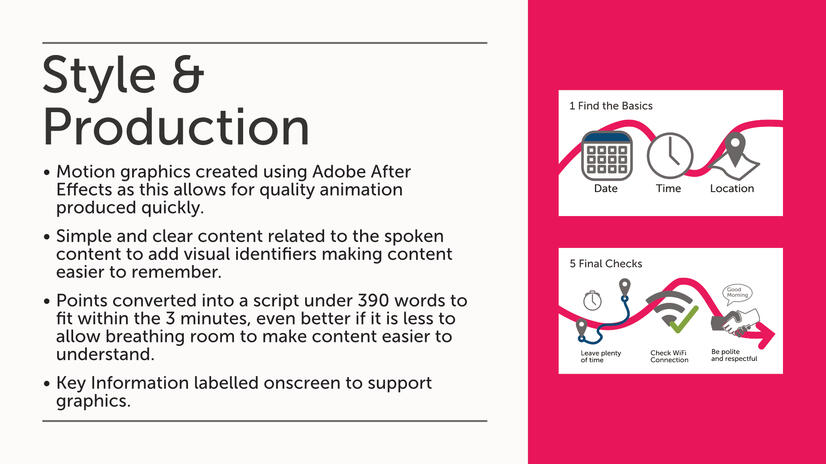 Style & Production

• Motion graphics created using Adobe After Effects as this allows for quality animation produced quickly.

• Simple and clear content related to the spoken content to add visual identifiers making content easier to remember.

• Points converted into a script under 390 words to fit within the 3 minutes, even better if it is less to allow breathing room to make content easier to understand.

• Key Information labelled onscreen to support graphics.

1 Find the Basics

Date

Time

Location

5 Final Checks

Good Morning

Leave plenty of time

Check WiFi Connection

Be polite and respectful